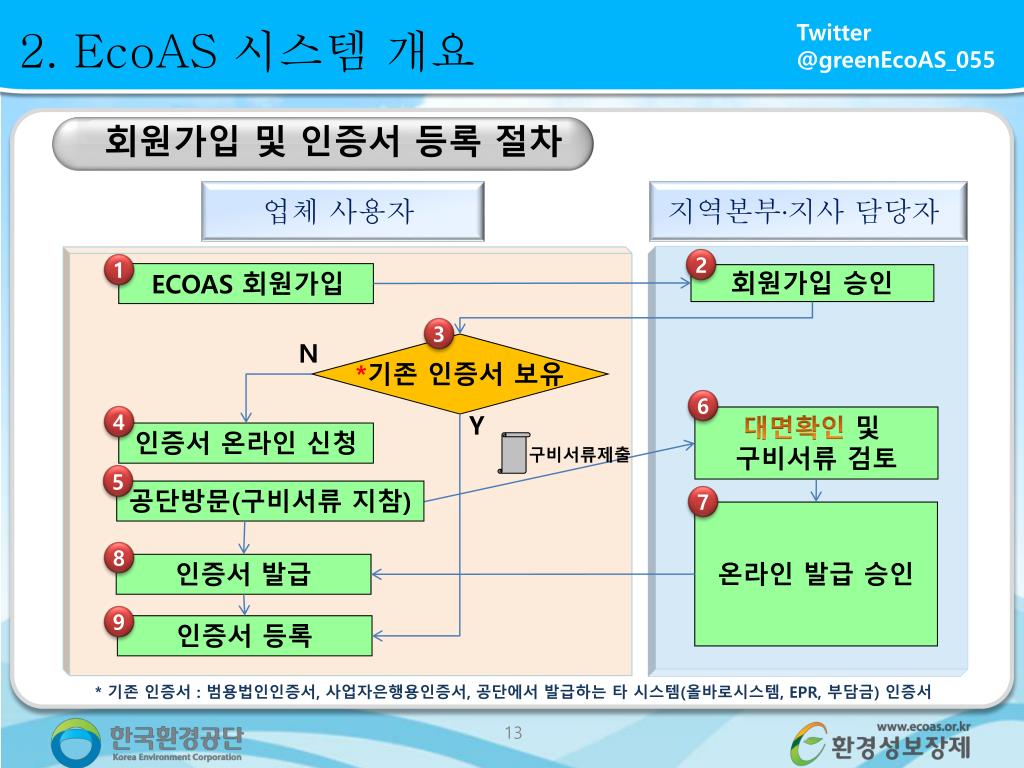 2. EcoAS 시스템 개요

Twitter
@greenEcoAS_055

회원가입 및 인증서 등록 절차

업체 사용자

지역본부·지사 담당자

1 ECOAS 회원가입

2 회원가입 승인

3 *기존 인증서 보유

N

Y

4 인증서 온라인 신청

5 공단방문(구비서류 지참)

구비서류제출

6 대면확인 및 구비서류 검토

7 온라인 발급 승인

8 인증서 발급

9 인증서 등록

* 기존 인증서 : 범용법인인증서, 사업자은행용인증서, 공단에서 발급하는 타 시스템(올바로시스템, EPR, 부담금) 인증서

한국환경공단
Korea Environment Corporation

13

www.ecoas.or.kr
환경성보장제